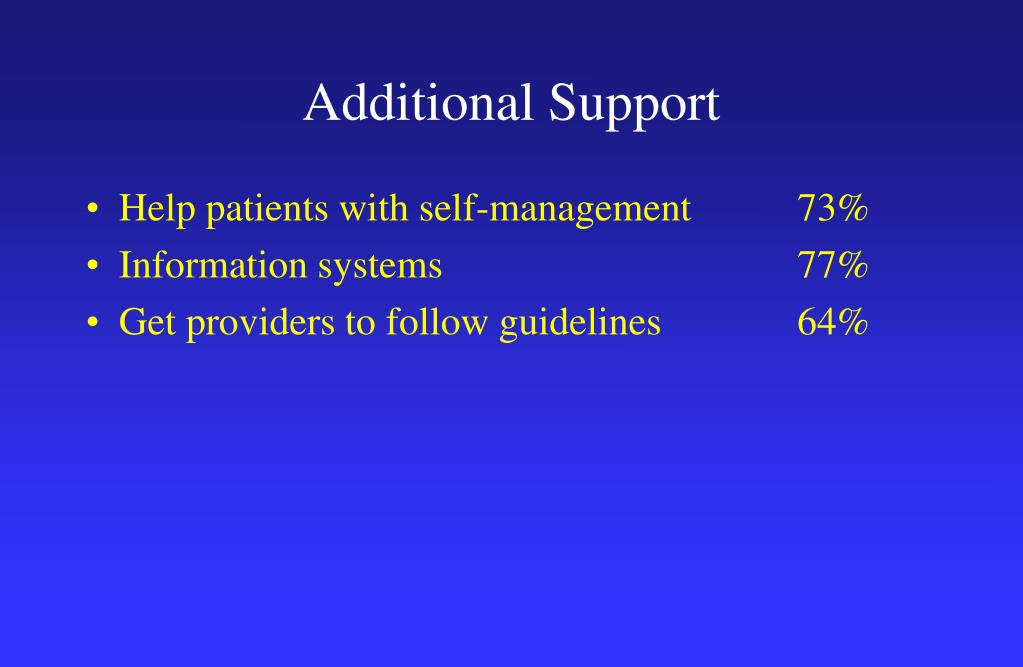 Additional Support

• Help patients with self-management 73%
• Information systems 77%
• Get providers to follow guidelines 64%